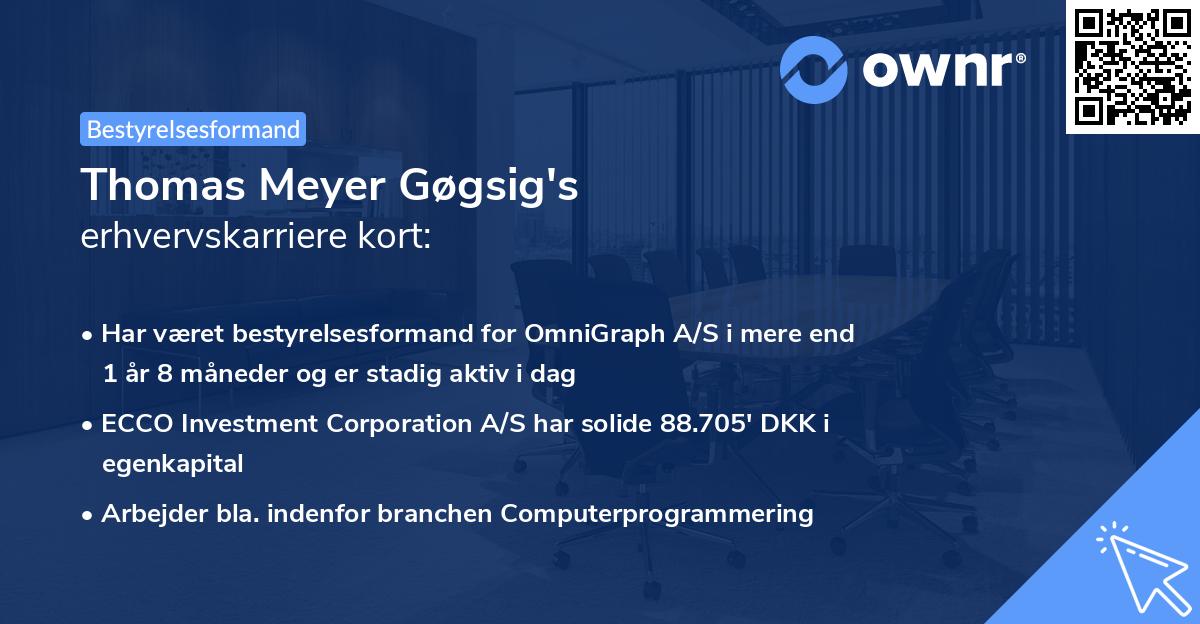 ownr®

Bestyrelsesformand

Thomas Meyer Gøgsig's
erhvervskarriere kort:

• Har været bestyrelsesformand for OmniGraph A/S i mere end 1 år 8 måneder og er stadig aktiv i dag
• ECCO Investment Corporation A/S har solide 88.705' DKK i egenkapital
• Arbejder bla. indenfor branchen Computerprogrammering